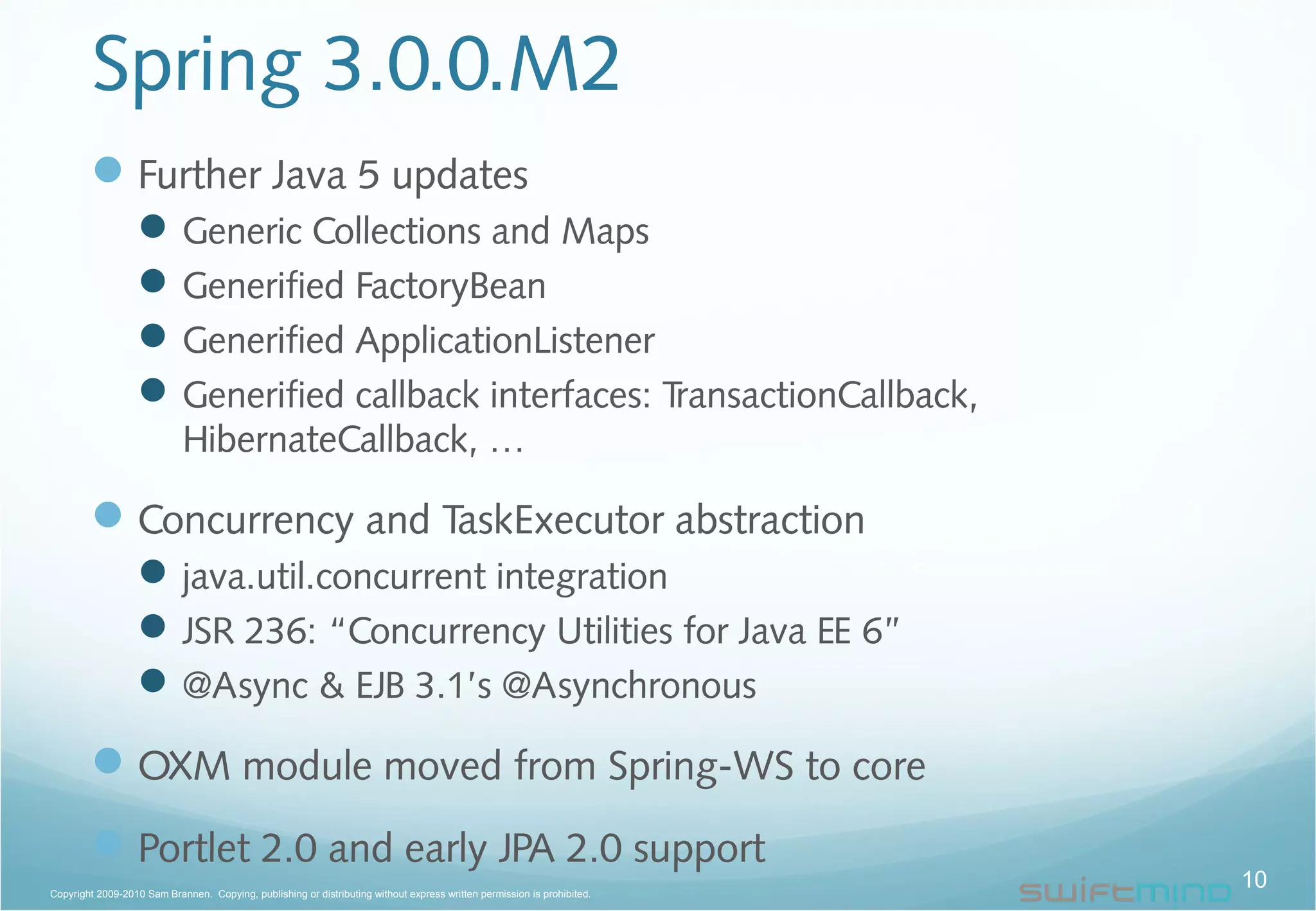 Spring 3.0.0.M2

Further Java 5 updates

Generic Collections and Maps

Generified FactoryBean

Generified ApplicationListener

Generified callback interfaces: TransactionCallback, HibernateCallback, …

Concurrency and TaskExecutor abstraction

java.util.concurrent integration

JSR 236: “Concurrency Utilities for Java EE 6”

@Async & EJB 3.1’s @Asynchronous

OXM module moved from Spring-WS to core

Portlet 2.0 and early JPA 2.0 support

Copyright 2009-2010 Sam Brannen. Copying, publishing or distributing without express written permission is prohibited.

swiftmind

10